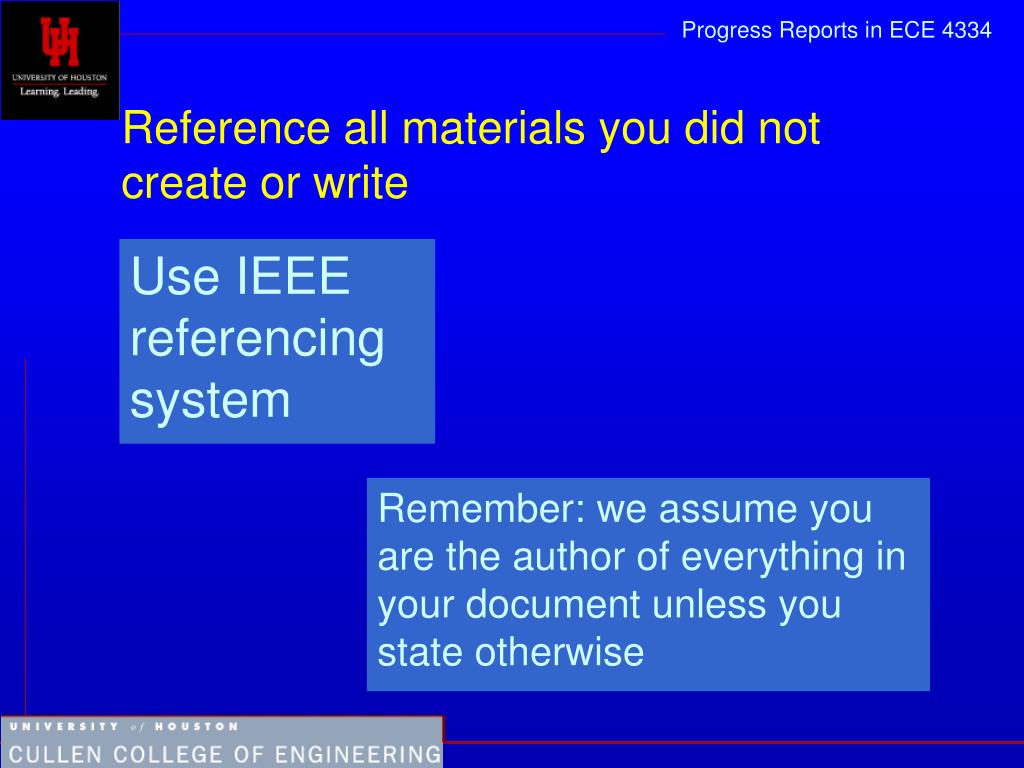 UH
UNIVERSITY OF HOUSTON
Learning. Leading.

Progress Reports in ECE 4334

Reference all materials you did not create or write

Use IEEE referencing system

Remember: we assume you are the author of everything in your document unless you state otherwise

UNIVERSITY of HOUSTON
CULLEN COLLEGE OF ENGINEERING